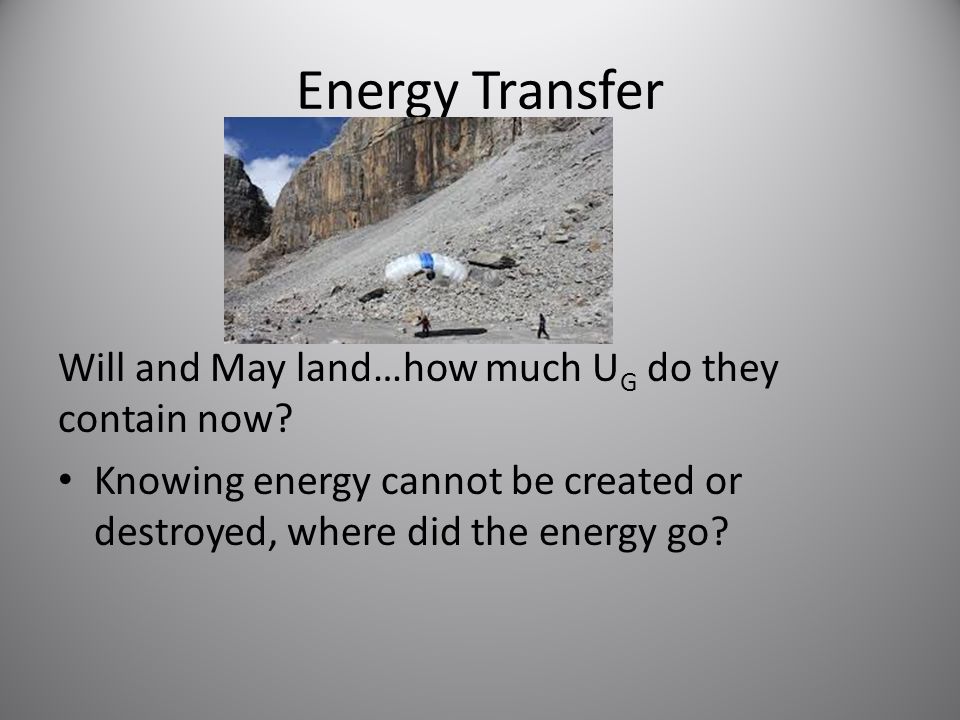 Energy Transfer

Will and May land…how much $U_G$ do they contain now?

• Knowing energy cannot be created or destroyed, where did the energy go?